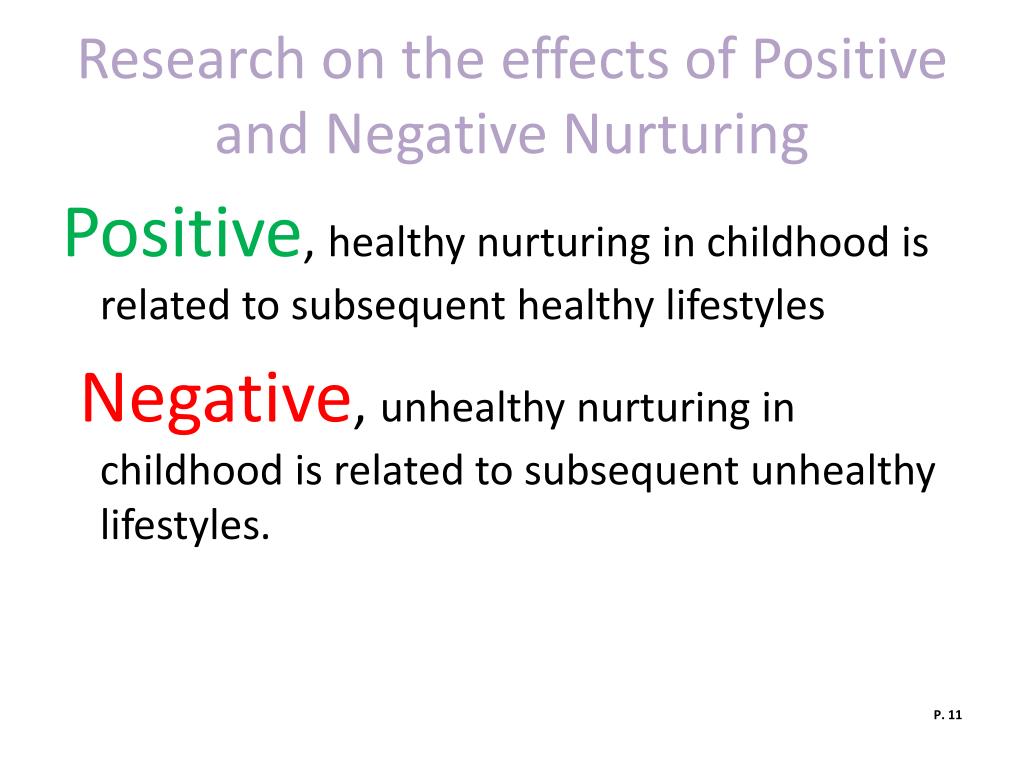 Research on the effects of Positive and Negative Nurturing

Positive, healthy nurturing in childhood is related to subsequent healthy lifestyles

Negative, unhealthy nurturing in childhood is related to subsequent unhealthy lifestyles.

P. 11